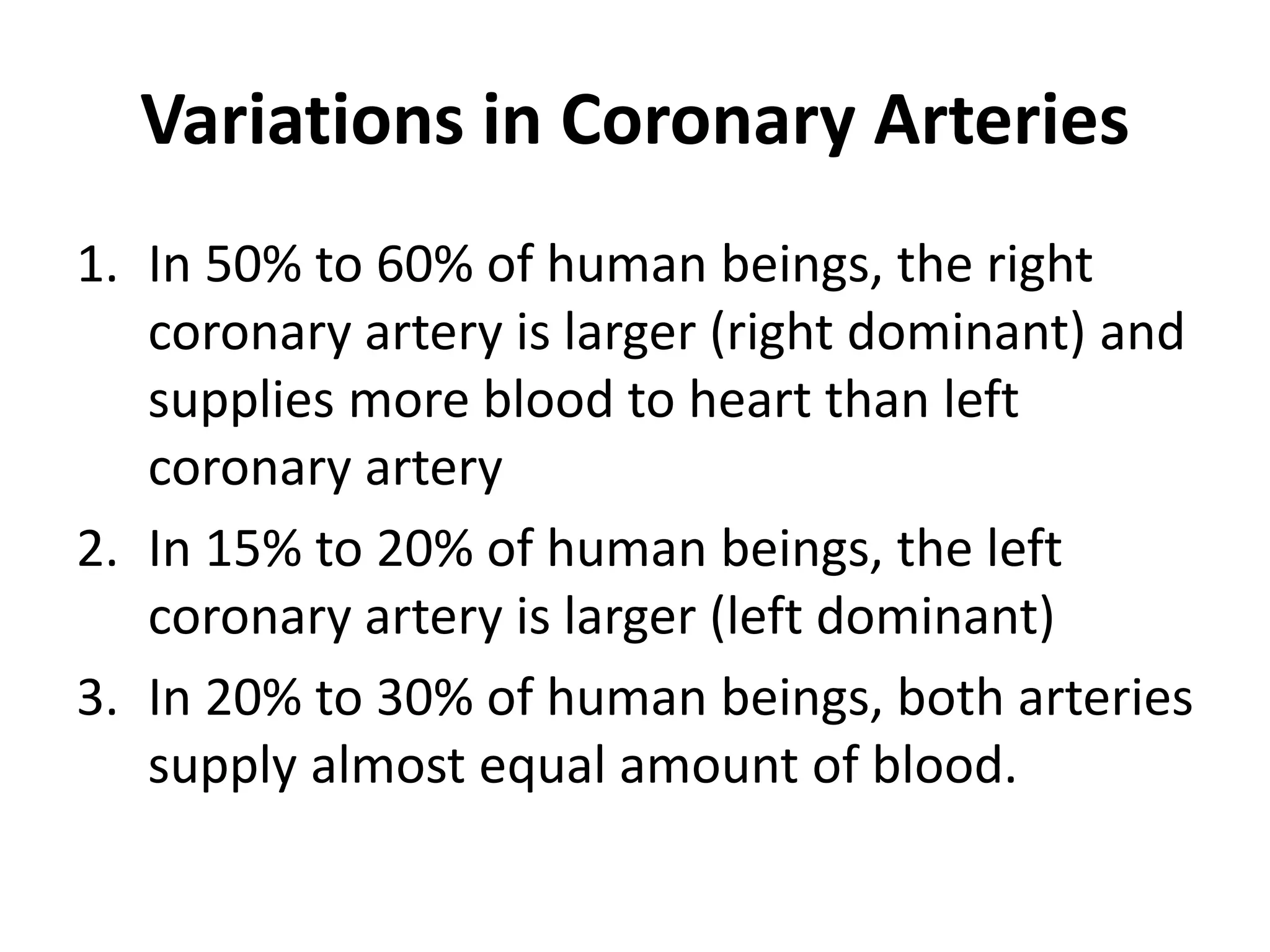 Variations in Coronary Arteries

1. In 50% to 60% of human beings, the right coronary artery is larger (right dominant) and supplies more blood to heart than left coronary artery
2. In 15% to 20% of human beings, the left coronary artery is larger (left dominant)
3. In 20% to 30% of human beings, both arteries supply almost equal amount of blood.